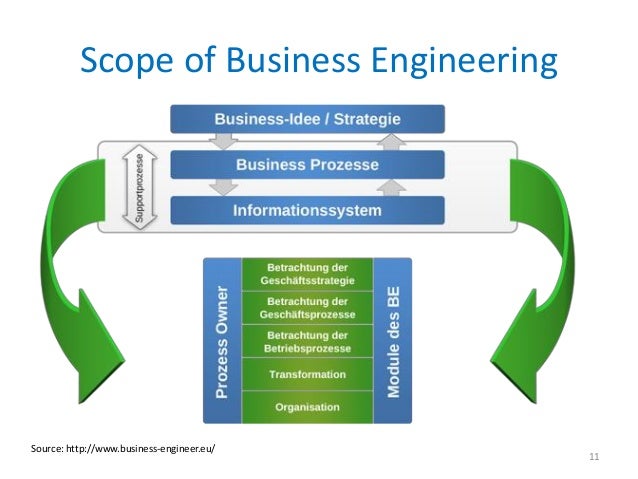 Scope of Business Engineering

Business-Idee / Strategie

Supportprozesse

Business Prozesse

Informationssystem

Prozess Owner

Betrachtung der Geschäftsstrategie

Betrachtung der Geschäftsprozesse

Betrachtung der Betriebsprozesse

Transformation

Organisation

Module des BE

Source: http://www.business-engineer.eu/

11